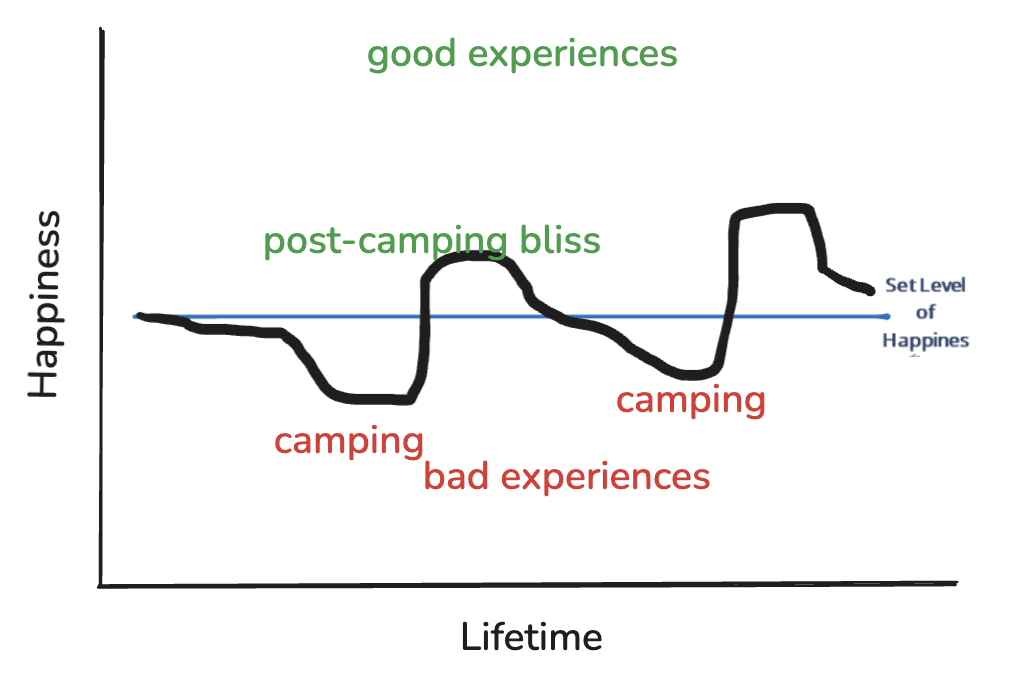 good experiences

Happiness

post-camping bliss

Set Level of Happines

camping

camping

bad experiences

Lifetime